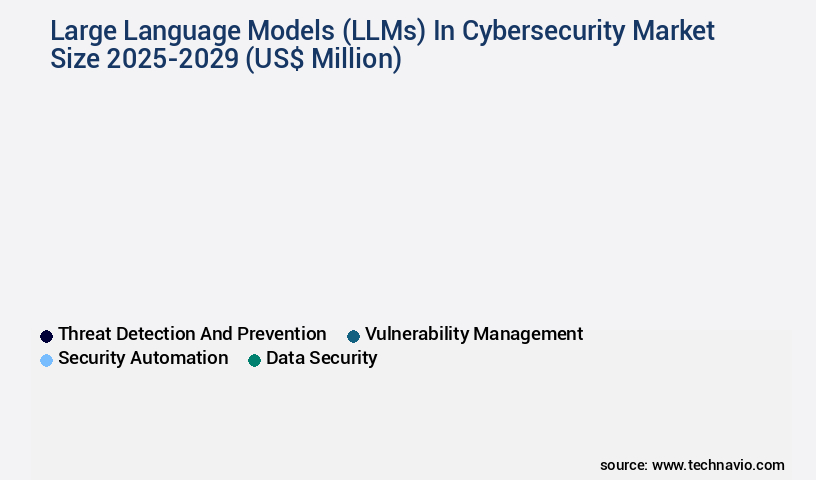 Large Language Models (LLMs) In Cybersecurity Market Size 2025-2029 (US$ Million)

Threat Detection And Prevention
Vulnerability Management
Security Automation
Data Security

source: www.technavio.com